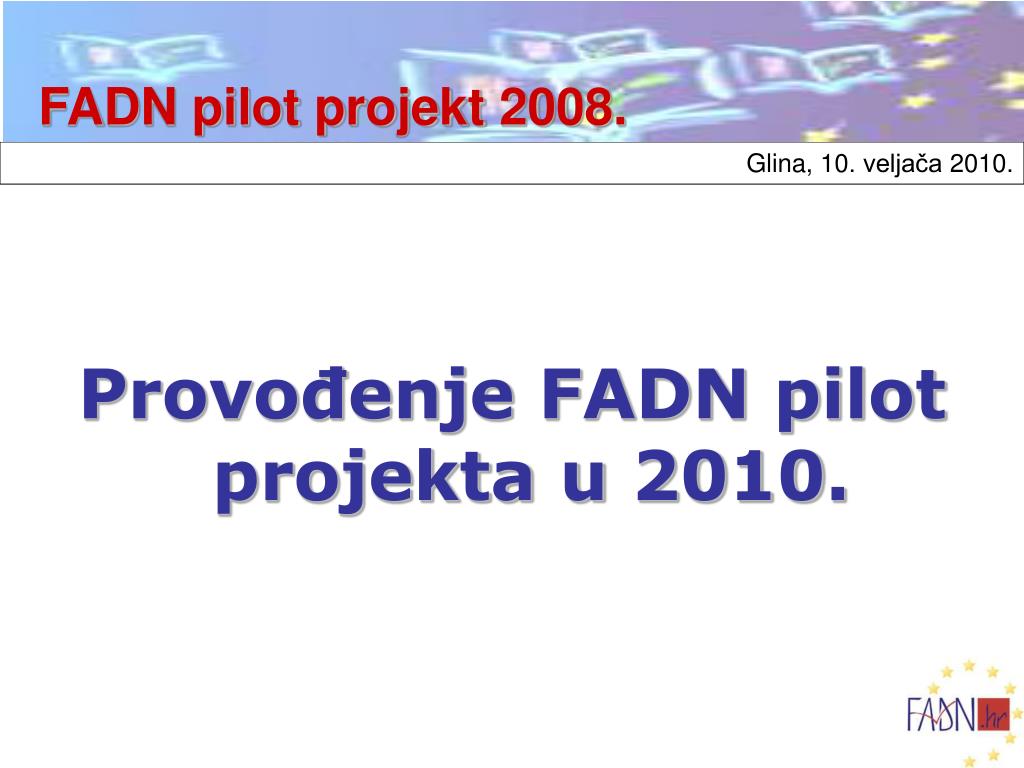 FADN pilot projekt 2008.

Glina, 10. veljača 2010.

Provođenje FADN pilot projekta u 2010.

FADN.hr